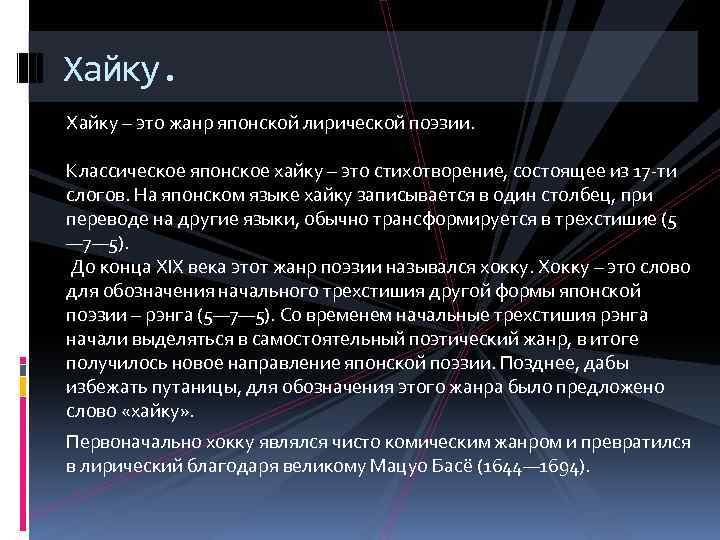 Хайку.

Хайку – это жанр японской лирической поэзии.

Классическое японское хайку – это стихотворение, состоящее из 17-ти слогов. На японском языке хайку записывается в один столбец, при переводе на другие языки, обычно трансформируется в трехстишие (5—7—5).
До конца XIX века этот жанр поэзии назывался хокку. Хокку – это слово для обозначения начального трехстишия другой формы японской поэзии – рэнга (5—7—5). Со временем начальные трехстишия рэнга начали выделяться в самостоятельный поэтический жанр, в итоге получилось новое направление японской поэзии. Позднее, дабы избежать путаницы, для обозначения этого жанра было предложено слово «хайку».

Первоначально хокку являлся чисто комическим жанром и превратился в лирический благодаря великому Мацуо Басё (1644—1694).